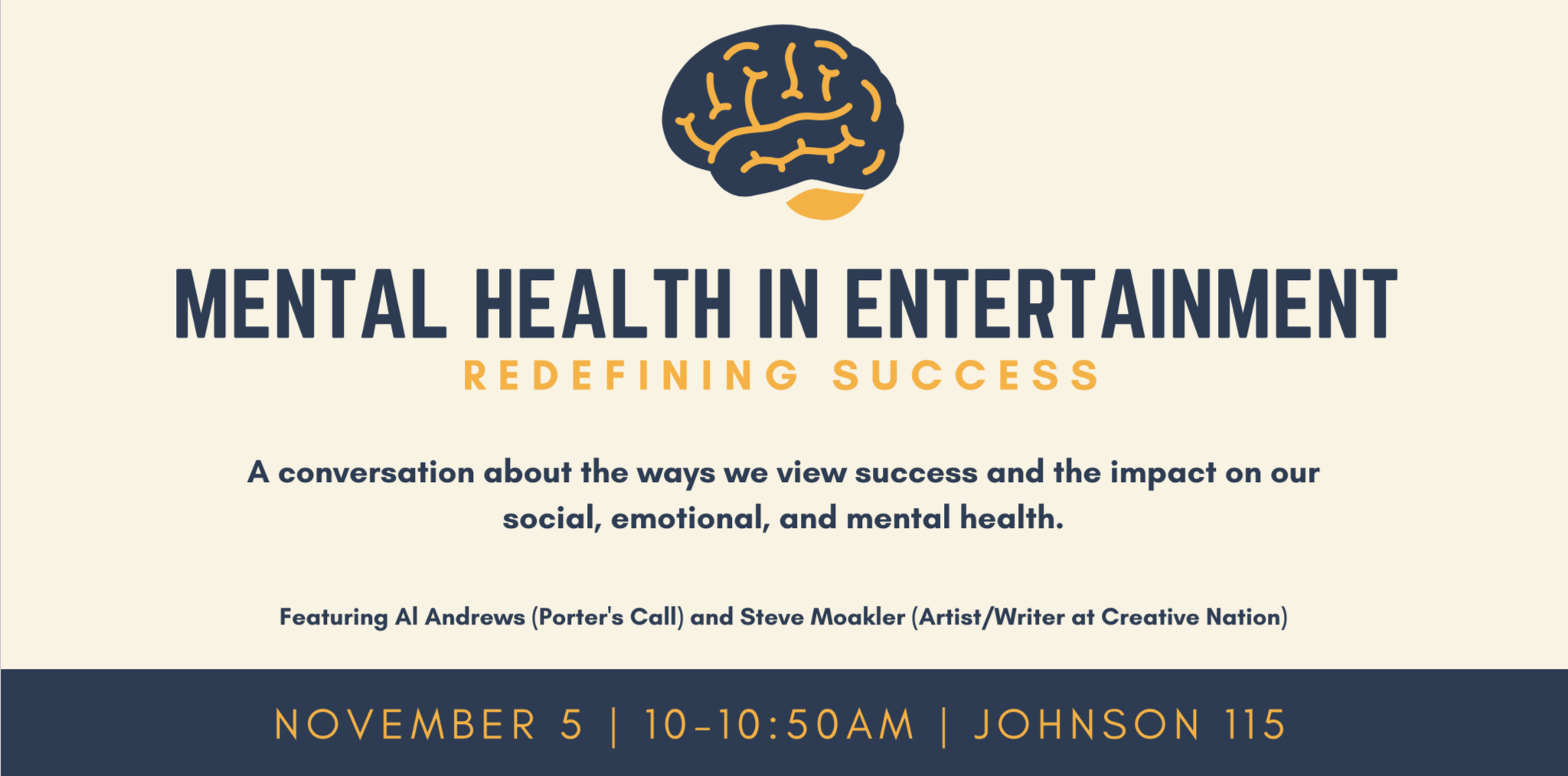 MENTAL HEALTH IN ENTERTAINMENT
REDEFINING SUCCESS

A conversation about the ways we view success and the impact on our social, emotional, and mental health.

Featuring Al Andrews (Porter's Call) and Steve Moakler (Artist/Writer at Creative Nation)

NOVEMBER 5 | 10-10:50AM | JOHNSON 115